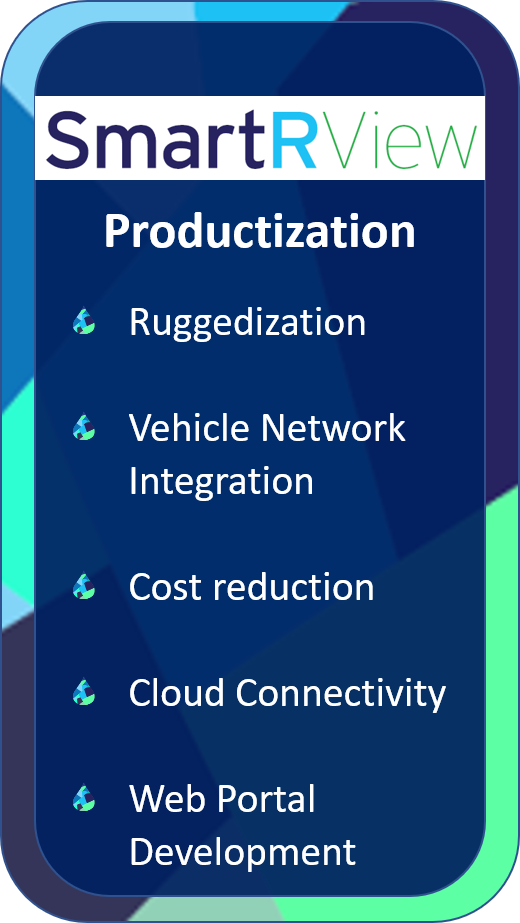 SmartRView

Productization

Ruggedization

Vehicle Network Integration

Cost reduction

Cloud Connectivity

Web Portal Development